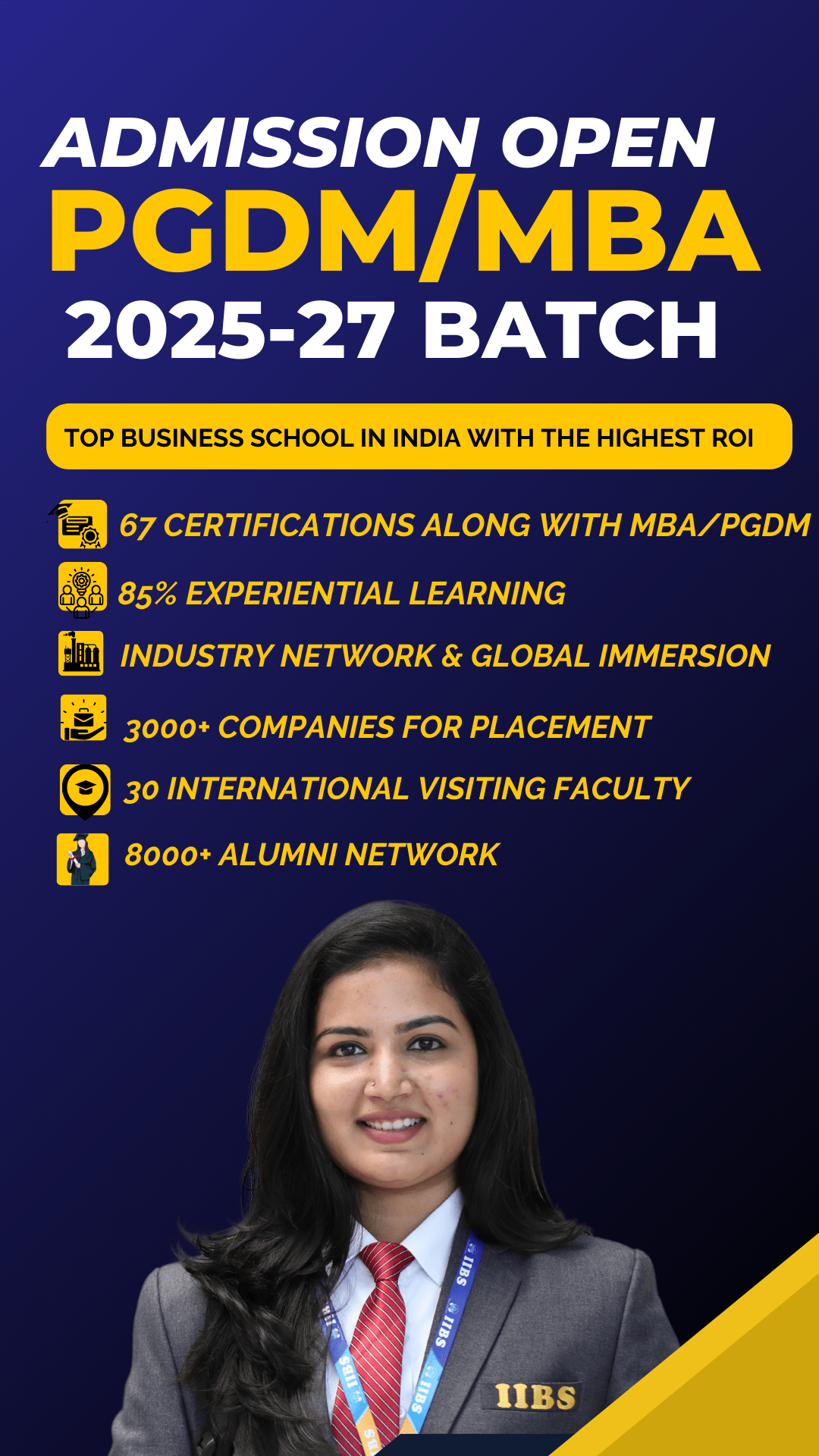 ADMISSION OPEN
PGDM/MBA
2025-27 BATCH

TOP BUSINESS SCHOOL IN INDIA WITH THE HIGHEST ROI

67 CERTIFICATIONS ALONG WITH MBA/PGDM

85% EXPERIENTIAL LEARNING

INDUSTRY NETWORK & GLOBAL IMMERSION

3000+ COMPANIES FOR PLACEMENT

30 INTERNATIONAL VISITING FACULTY

8000+ ALUMNI NETWORK

IIBS IIBS IIBS IIBS

IIBS